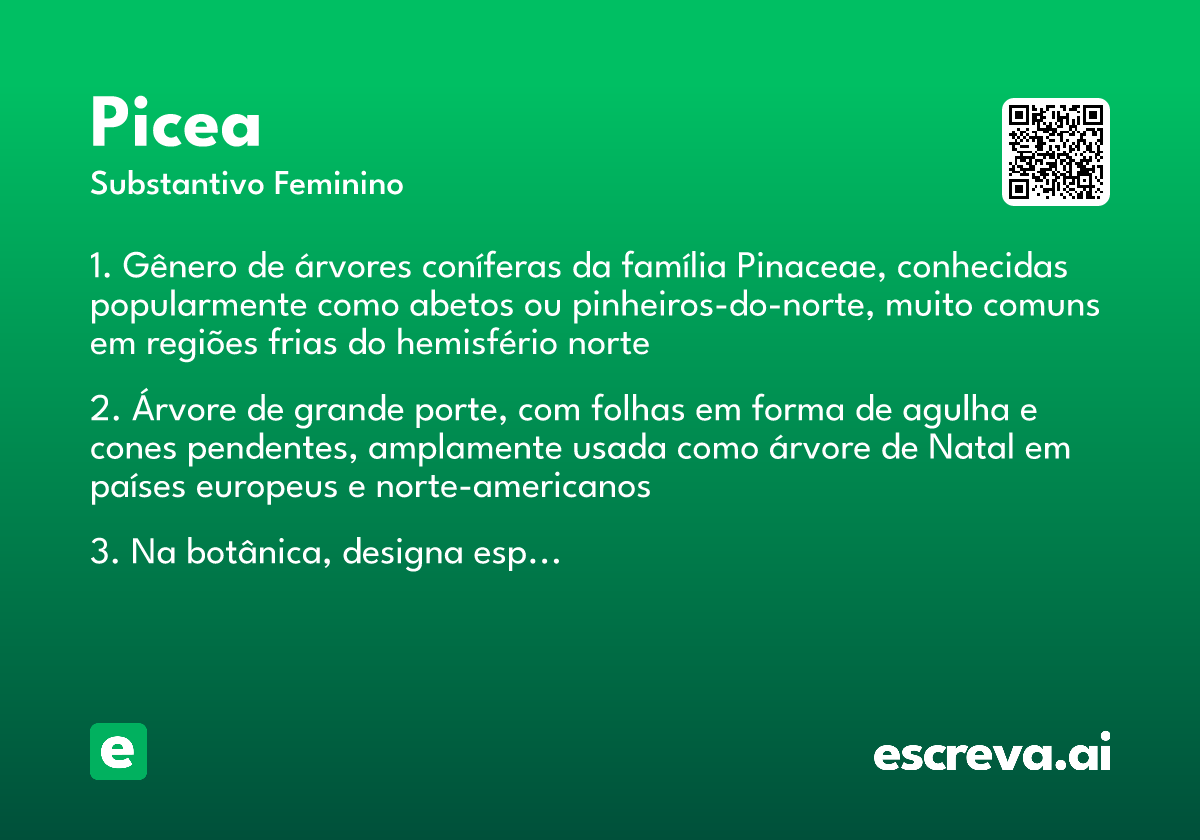 Picea
Substantivo Feminino

1. Gênero de árvores coníferas da família Pinaceae, conhecidas popularmente como abetos ou pinheiros-do-norte, muito comuns em regiões frias do hemisfério norte

2. Árvore de grande porte, com folhas em forma de agulha e cones pendentes, amplamente usada como árvore de Natal em países europeus e norte-americanos

3. Na botânica, designa esp...

e

escreva.ai